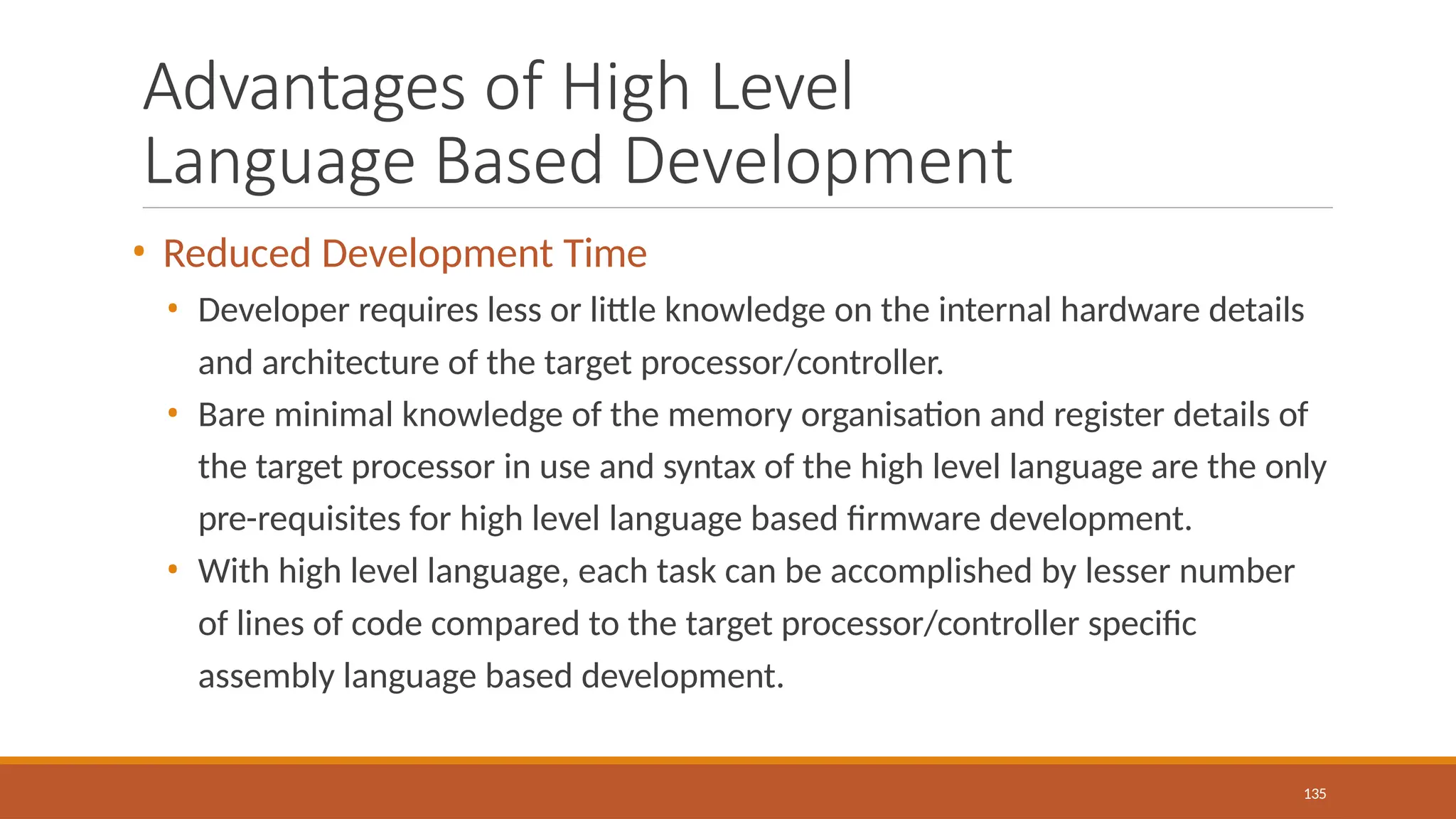 Advantages of High Level Language Based Development

• Reduced Development Time
  • Developer requires less or little knowledge on the internal hardware details and architecture of the target processor/controller.
  • Bare minimal knowledge of the memory organisation and register details of the target processor in use and syntax of the high level language are the only pre-requisites for high level language based firmware development.
  • With high level language, each task can be accomplished by lesser number of lines of code compared to the target processor/controller specific assembly language based development.

135